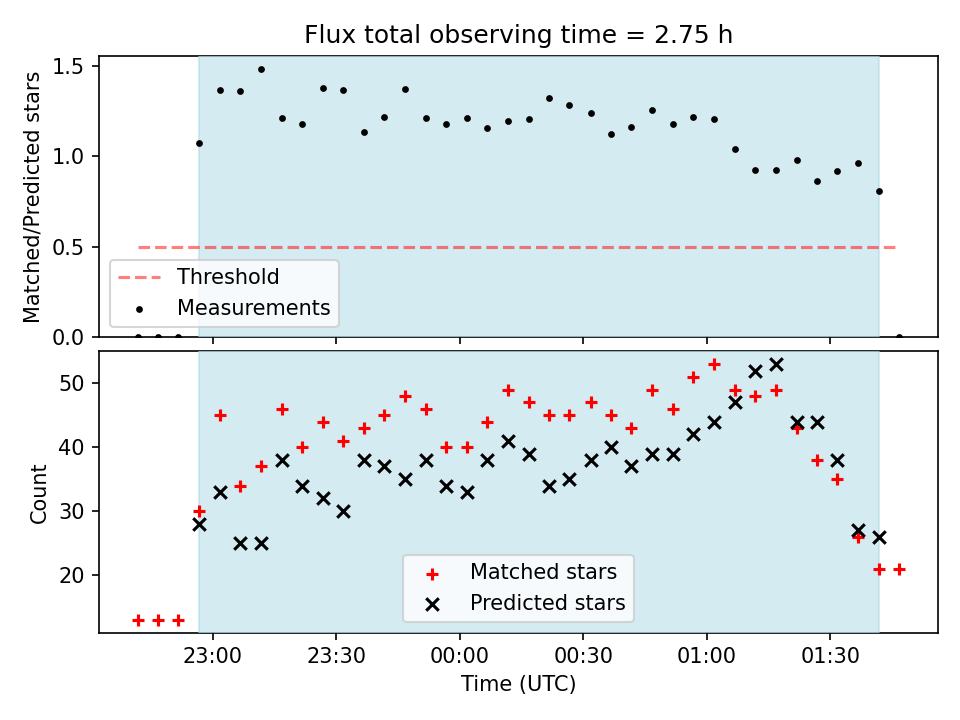 Flux total observing time = 2.75 h

Matched/Predicted stars

1.5
1.0
0.5
0.0

Threshold
Measurements

Count

50
40
30
20

Matched stars
Predicted stars

23:00
23:30
00:00
00:30
01:00
01:30

Time (UTC)